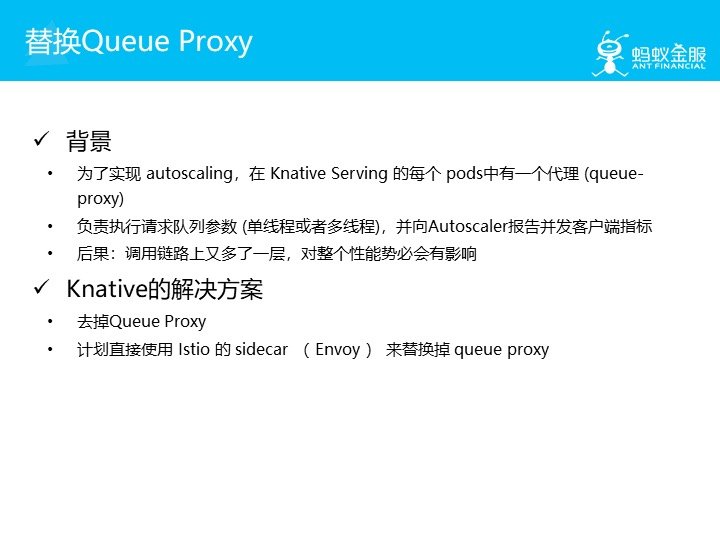 替换Queue Proxy

蚂蚁金服
ANT FINANCIAL

✓ 背景

• 为了实现 autoscaling，在 Knative Serving 的每个 pods中有一个代理 (queue-proxy)
• 负责执行请求队列参数 (单线程或者多线程)，并向Autoscaler报告并发客户端指标
• 后果：调用链路上又多了一层，对整个性能势必会有影响

✓ Knative的解决方案

• 去掉Queue Proxy
• 计划直接使用 Istio 的 sidecar （Envoy） 来替换掉 queue proxy